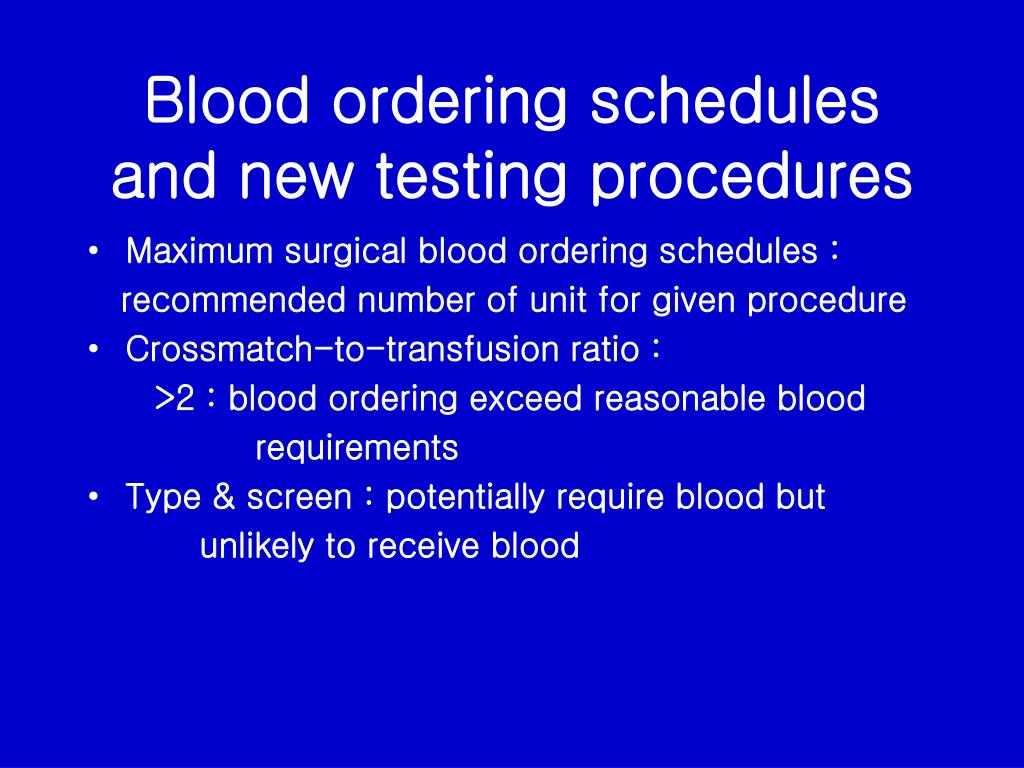 Blood ordering schedules and new testing procedures

• Maximum surgical blood ordering schedules : recommended number of unit for given procedure
• Crossmatch-to-transfusion ratio :
>2 : blood ordering exceed reasonable blood requirements
• Type & screen : potentially require blood but unlikely to receive blood